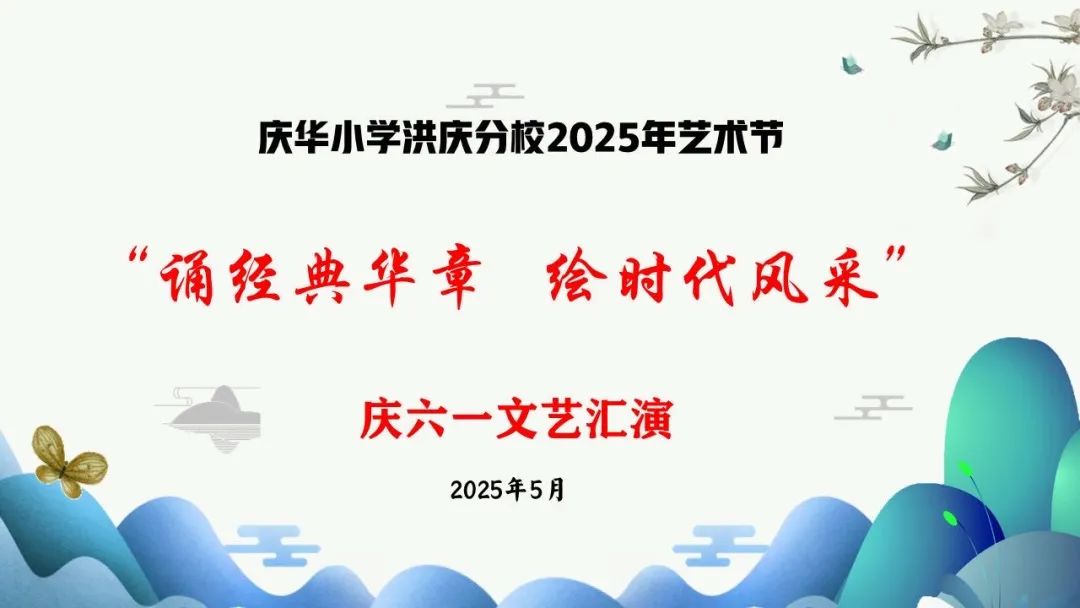 庆华小学洪庆分校2025年艺术节

“诵经典华章　绘时代风采”

庆六一文艺汇演

2025年5月